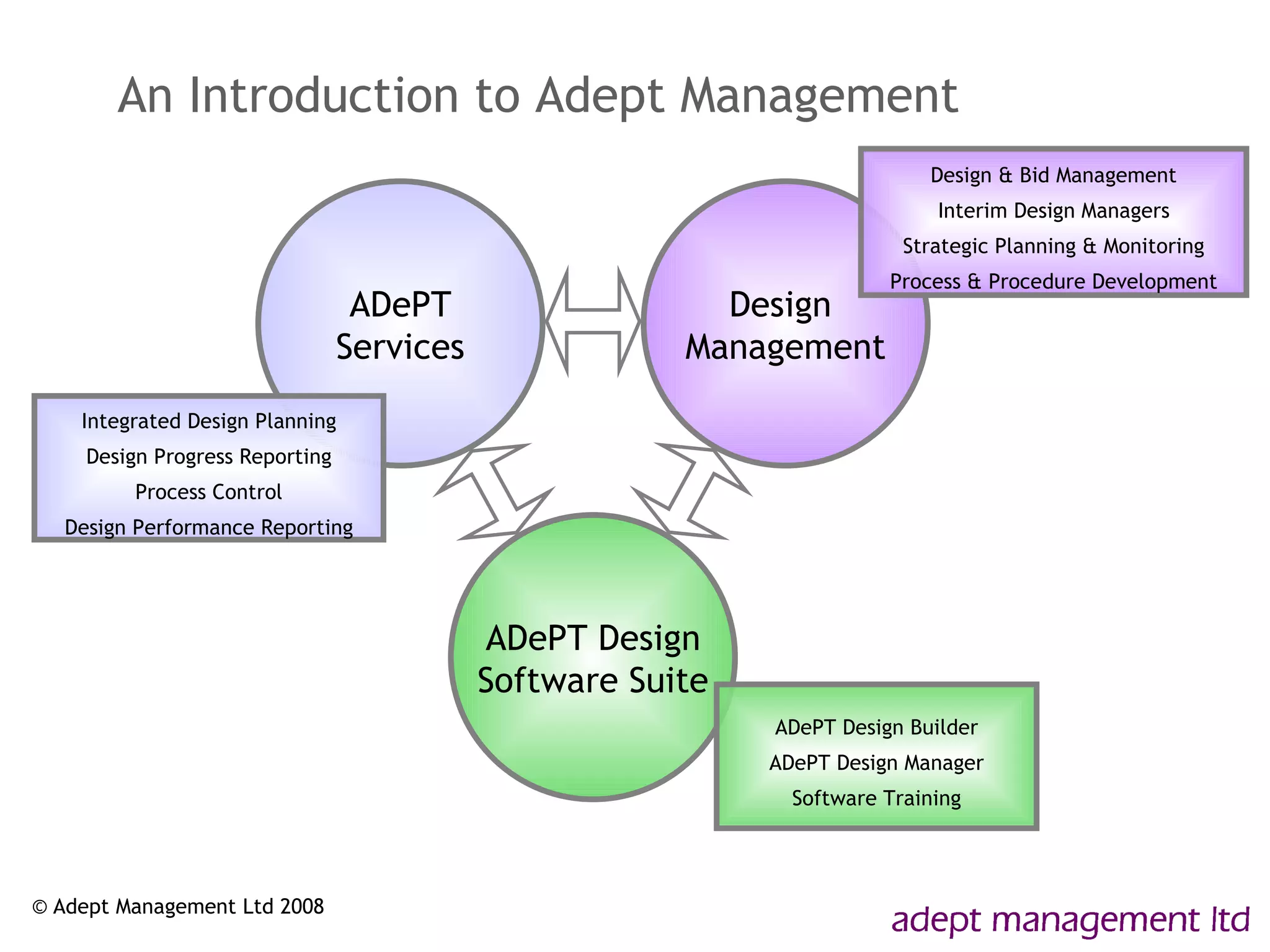 An Introduction to Adept Management

ADePT Services

Design Management

Design & Bid Management
Interim Design Managers
Strategic Planning & Monitoring
Process & Procedure Development

Integrated Design Planning
Design Progress Reporting
Process Control
Design Performance Reporting

ADePT Design Software Suite

ADePT Design Builder
ADePT Design Manager
Software Training

© Adept Management Ltd 2008

adept management ltd